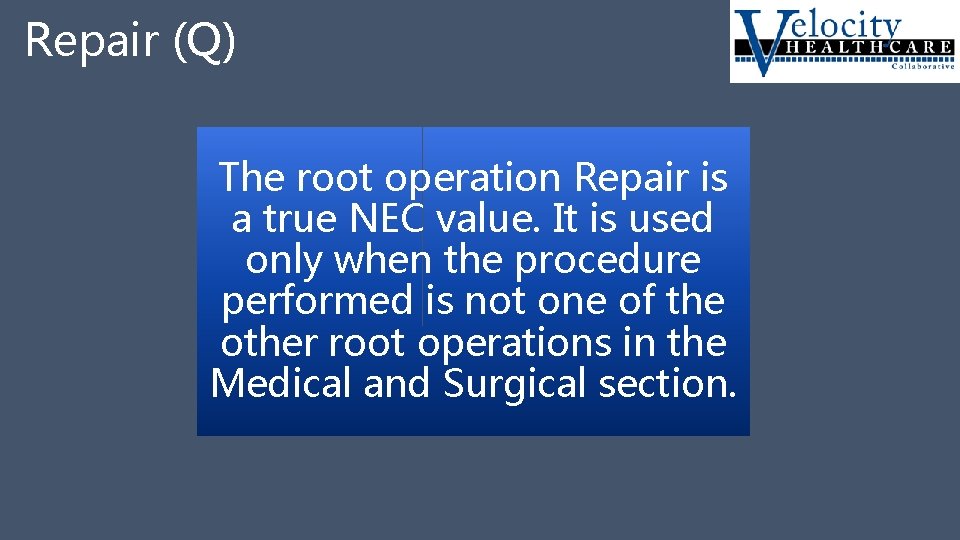 Repair (Q)

Velocity HEALTHCARE Collaborative

The root operation Repair is a true NEC value. It is used only when the procedure performed is not one of the other root operations in the Medical and Surgical section.